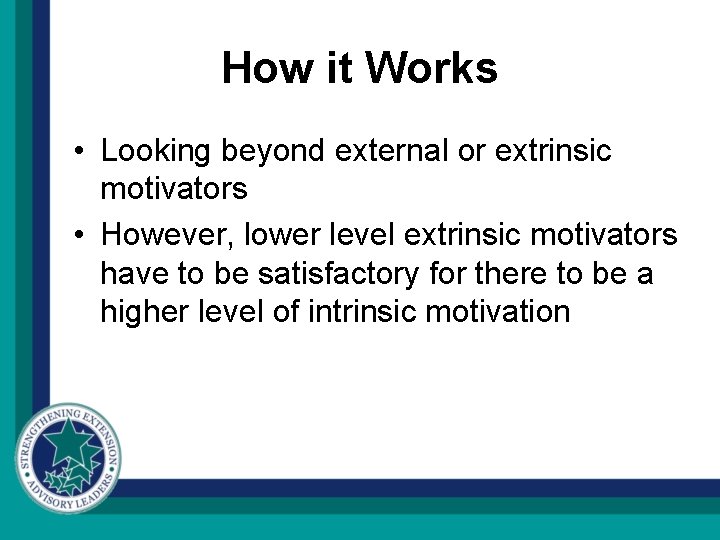 How it Works

• Looking beyond external or extrinsic motivators
• However, lower level extrinsic motivators have to be satisfactory for there to be a higher level of intrinsic motivation

STRENGTHENING EXTENSION ADVISORY LEADERS